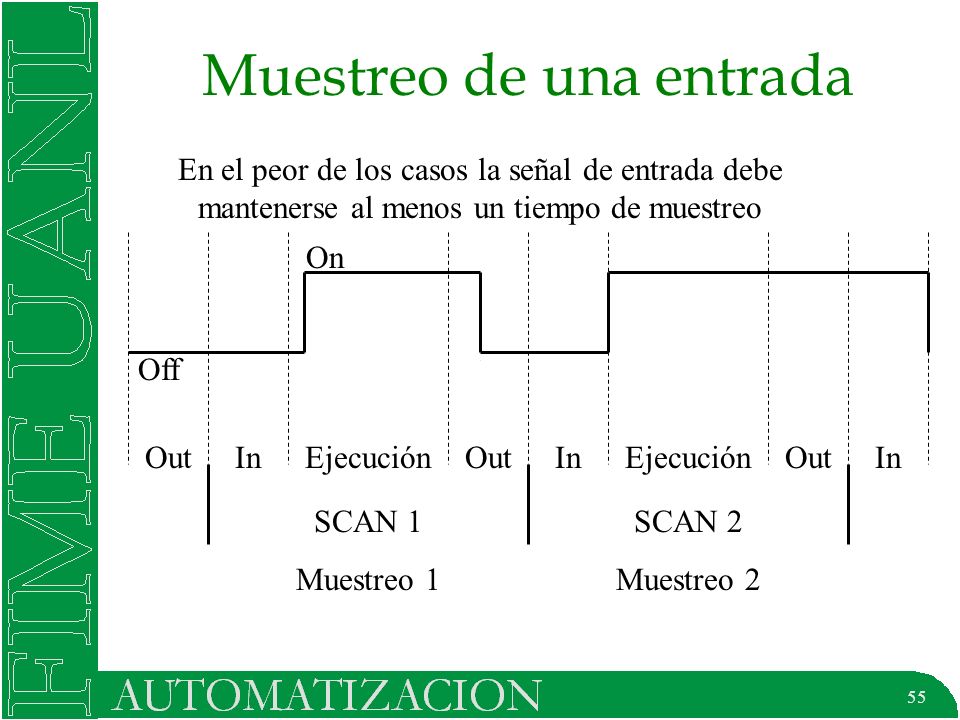 FIME UANL

Muestreo de una entrada

En el peor de los casos la señal de entrada debe mantenerse al menos un tiempo de muestreo

On

Off

Out In Ejecución Out In Ejecución Out In

SCAN 1 SCAN 2

Muestreo 1 Muestreo 2

AUTOMATIZACION

55